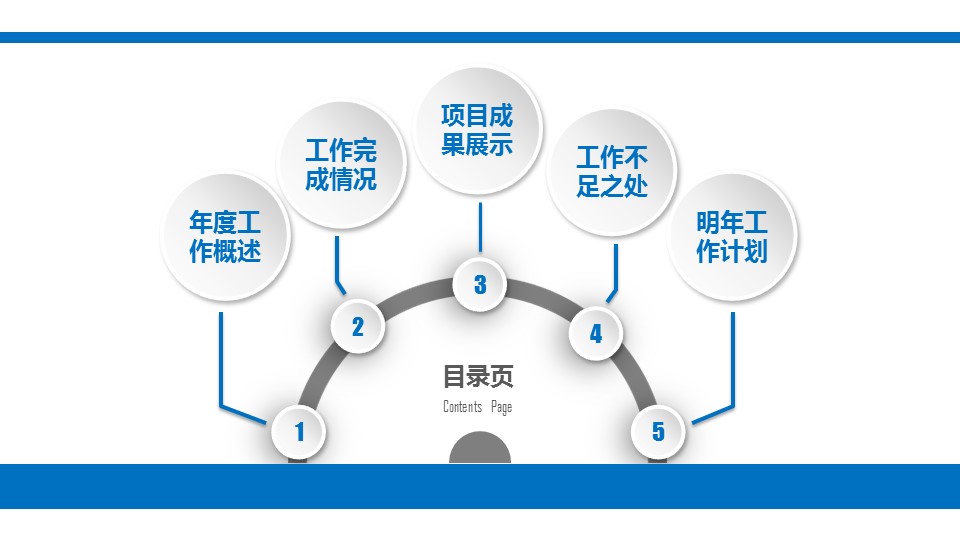 年度工作概述

工作完成情况

项目成果展示

工作不足之处

明年工作计划

1

2

3

4

5

目录页

Contents Page